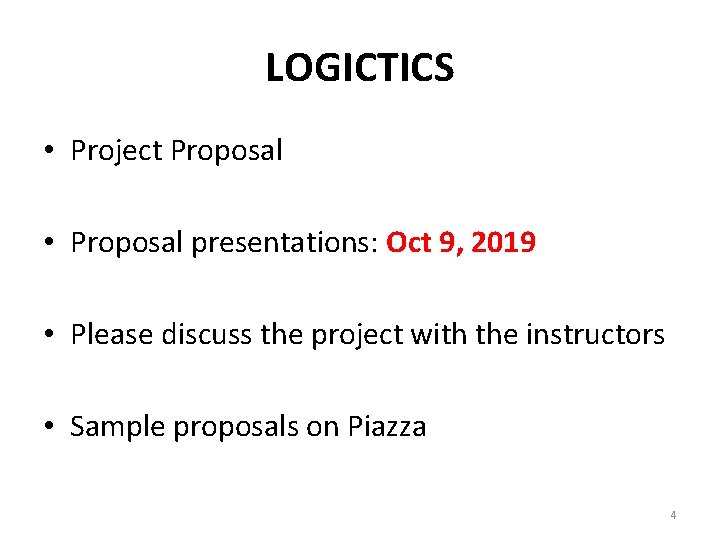 LOGICTICS

• Project Proposal

• Proposal presentations: Oct 9, 2019

• Please discuss the project with the instructors

• Sample proposals on Piazza

4